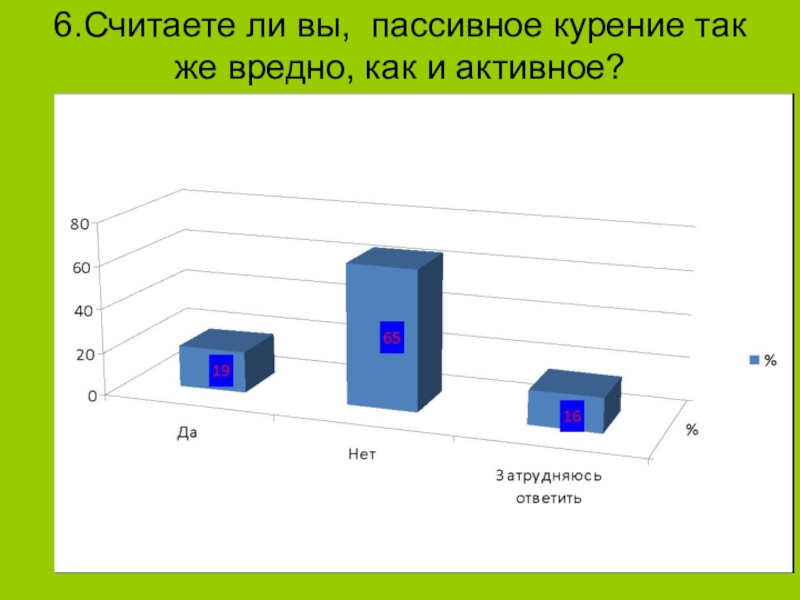 6.Считаете ли вы, пассивное курение так же вредно, как и активное?

80
60
40
20
0

19
65
16

Да
Нет
Затрудняюсь ответить

%

%